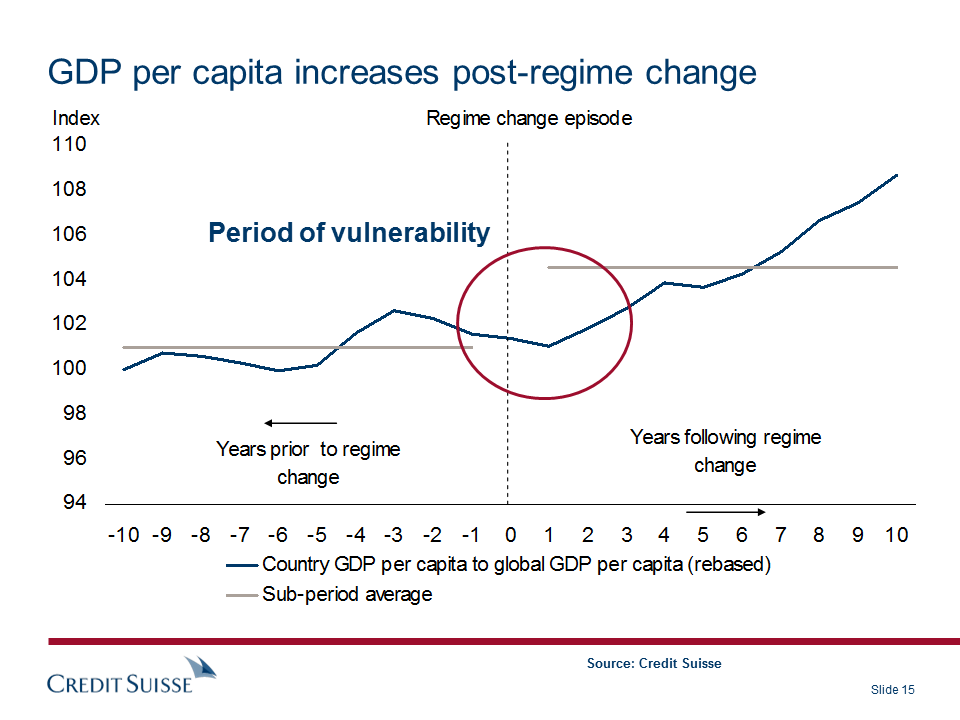 GDP per capita increases post-regime change

Index

Regime change episode

110
108
106
104
102
100
98
96
94

Period of vulnerability

Years prior to regime change

Years following regime change

-10 -9 -8 -7 -6 -5 -4 -3 -2 -1 0 1 2 3 4 5 6 7 8 9 10

Country GDP per capita to global GDP per capita (rebased)

Sub-period average

Source: Credit Suisse

CREDIT SUISSE

Slide 15